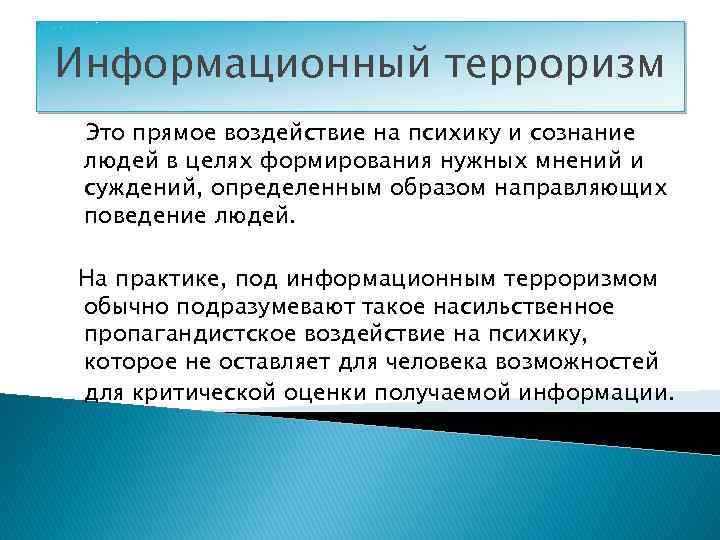 Информационный терроризм

Это прямое воздействие на психику и сознание людей в целях формирования нужных мнений и суждений, определенным образом направляющих поведение людей.

На практике, под информационным терроризмом обычно подразумевают такое насильственное пропагандистское воздействие на психику, которое не оставляет для человека возможностей для критической оценки получаемой информации.